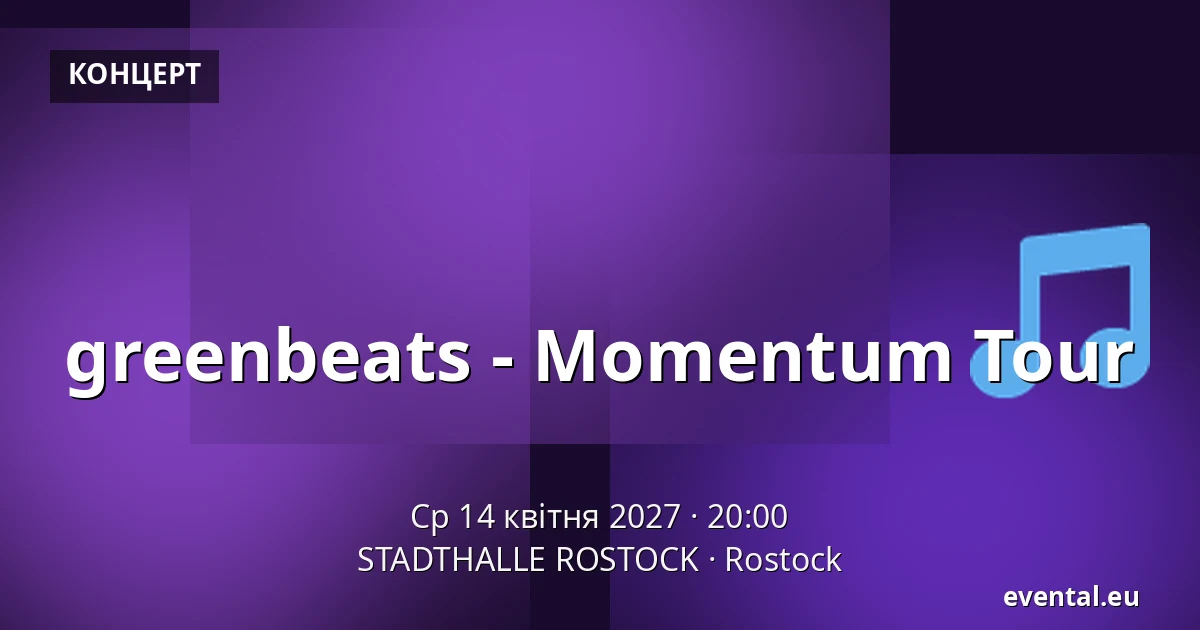 КОНЦЕРТ

greenbeats - Momentum Tour

Ср 14 квітня 2027 · 20:00
STADTHALLE ROSTOCK · Rostock

evental.eu